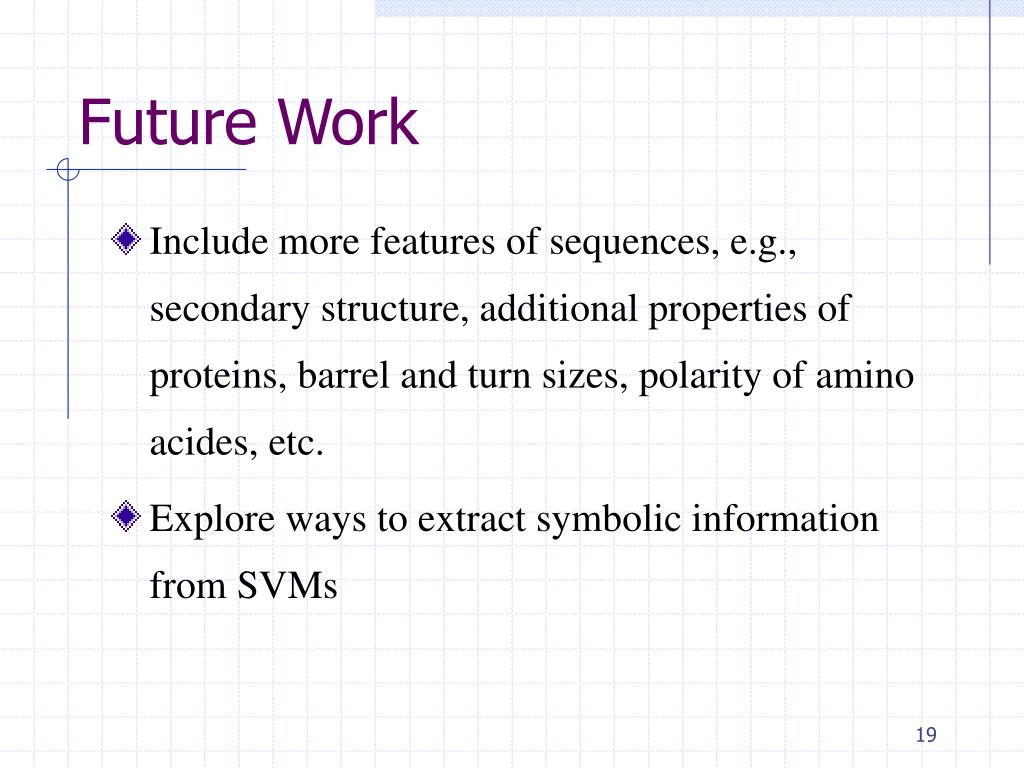 Future Work

Include more features of sequences, e.g., secondary structure, additional properties of proteins, barrel and turn sizes, polarity of amino acides, etc.

Explore ways to extract symbolic information from SVMs

19